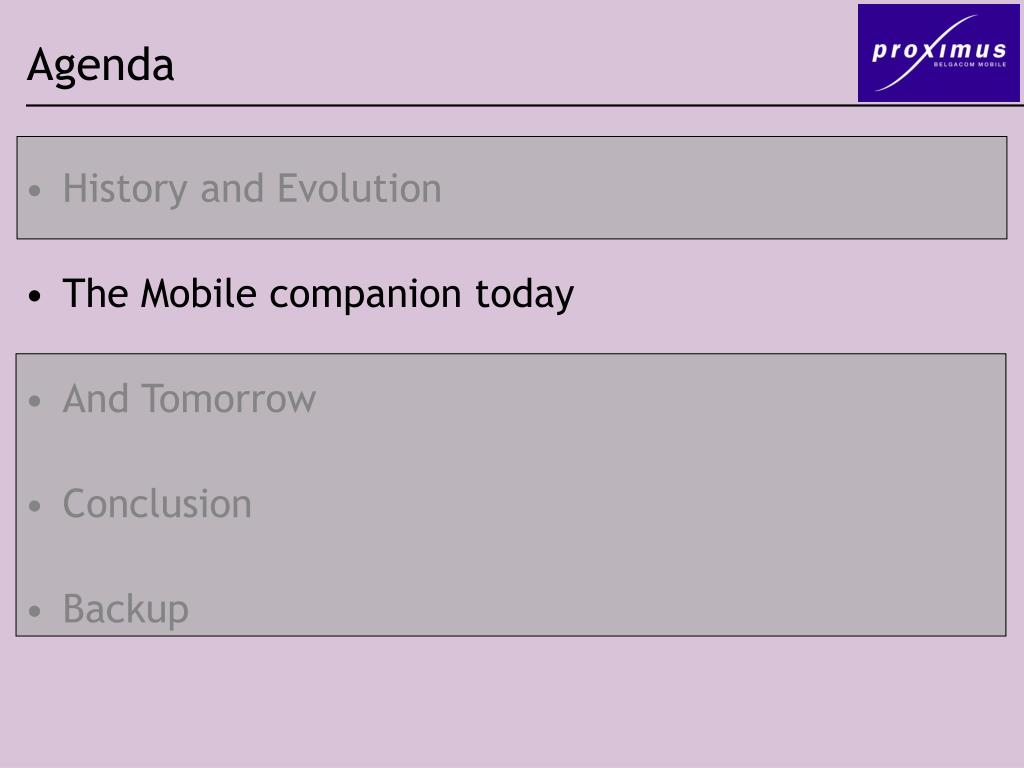 Agenda

proximus
BELGACOM MOBILE

• History and Evolution

• The Mobile companion today

• And Tomorrow

• Conclusion

• Backup